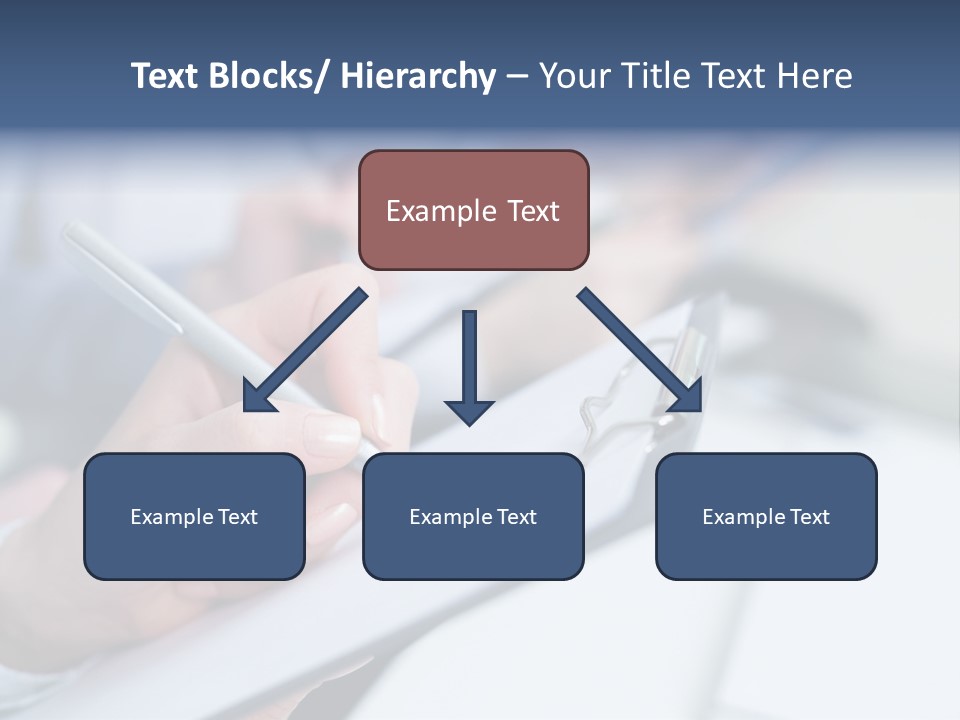 Text Blocks/ Hierarchy – Your Title Text Here

Example Text

Example Text

Example Text

Example Text